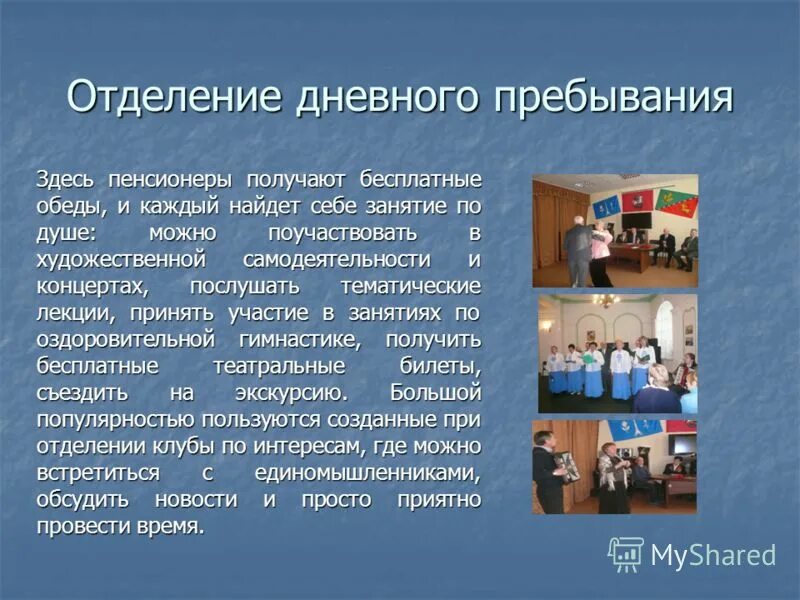 Отделение дневного пребывания

Здесь пенсионеры получают бесплатные обеды, и каждый найдет себе занятие по душе: можно поучаствовать в художественной самодеятельности и концертах, послушать тематические лекции, принять участие в занятиях по оздоровительной гимнастике, получить бесплатные театральные билеты, съездить на экскурсию. Большой популярностью пользуются созданные при отделении клубы по интересам, где можно встретиться с единомышленниками, обсудить новости и просто приятно провести время.

MyShared